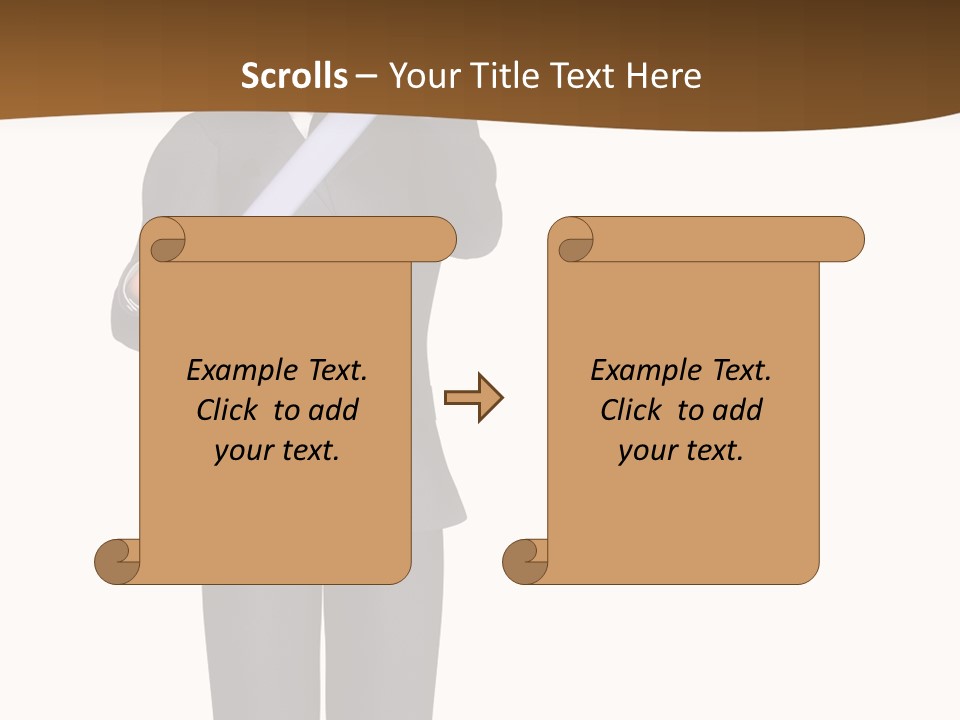 Scrolls – Your Title Text Here

Example Text. Click to add your text.

Example Text. Click to add your text.